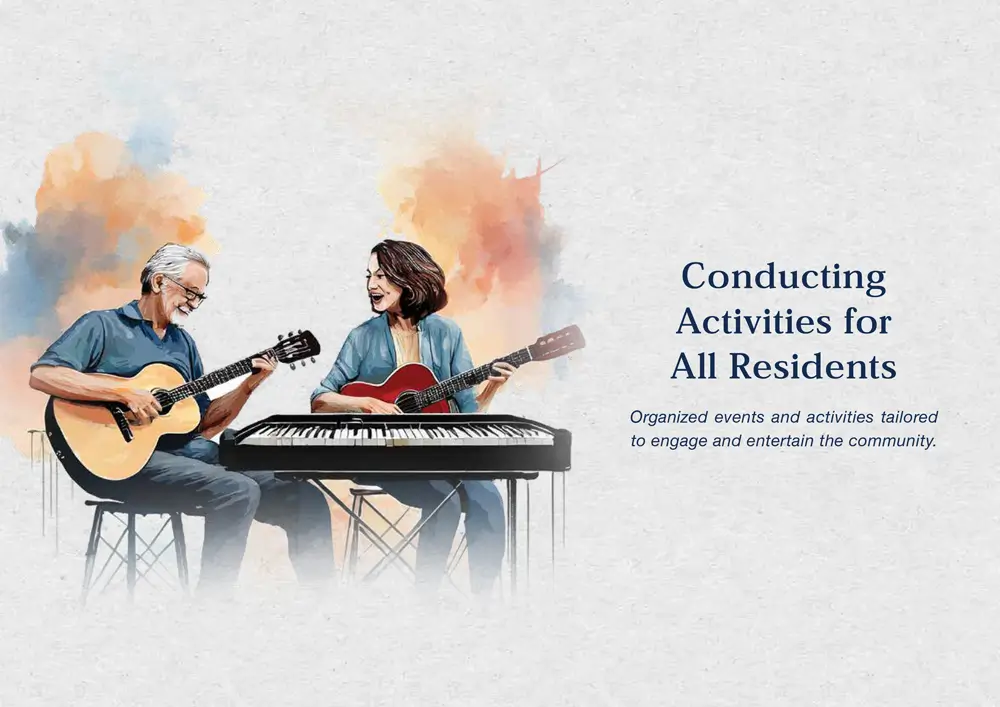 Conducting Activities for All Residents

Organized events and activities tailored to engage and entertain the community.